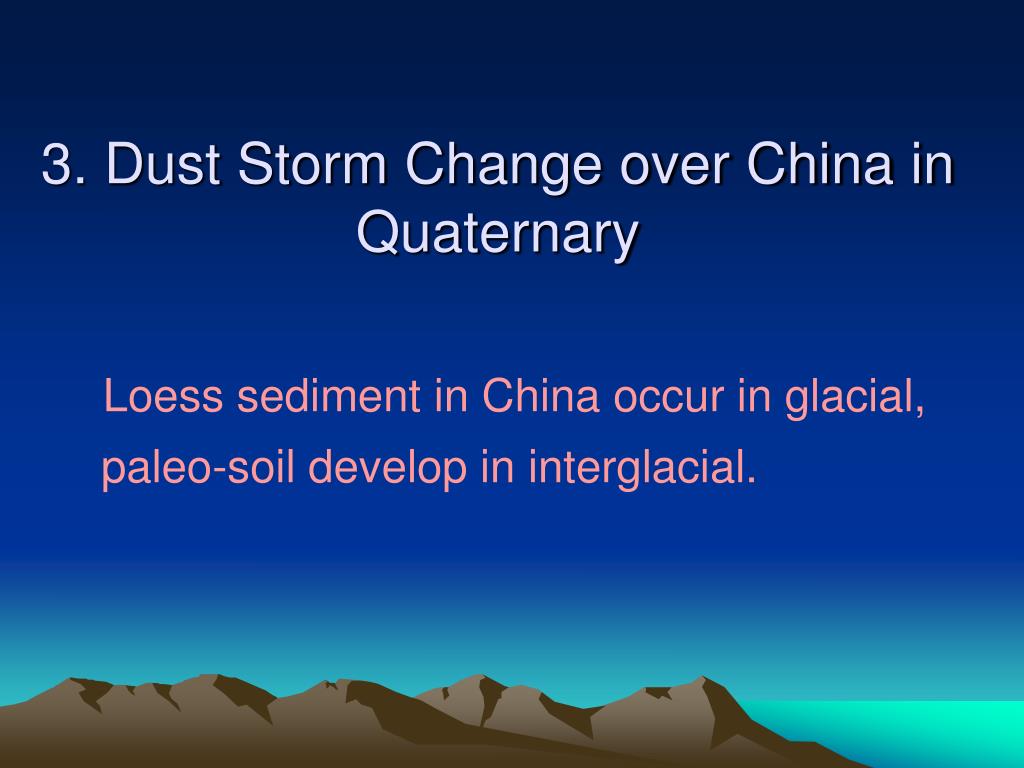 3. Dust Storm Change over China in Quaternary

Loess sediment in China occur in glacial, paleo-soil develop in interglacial.